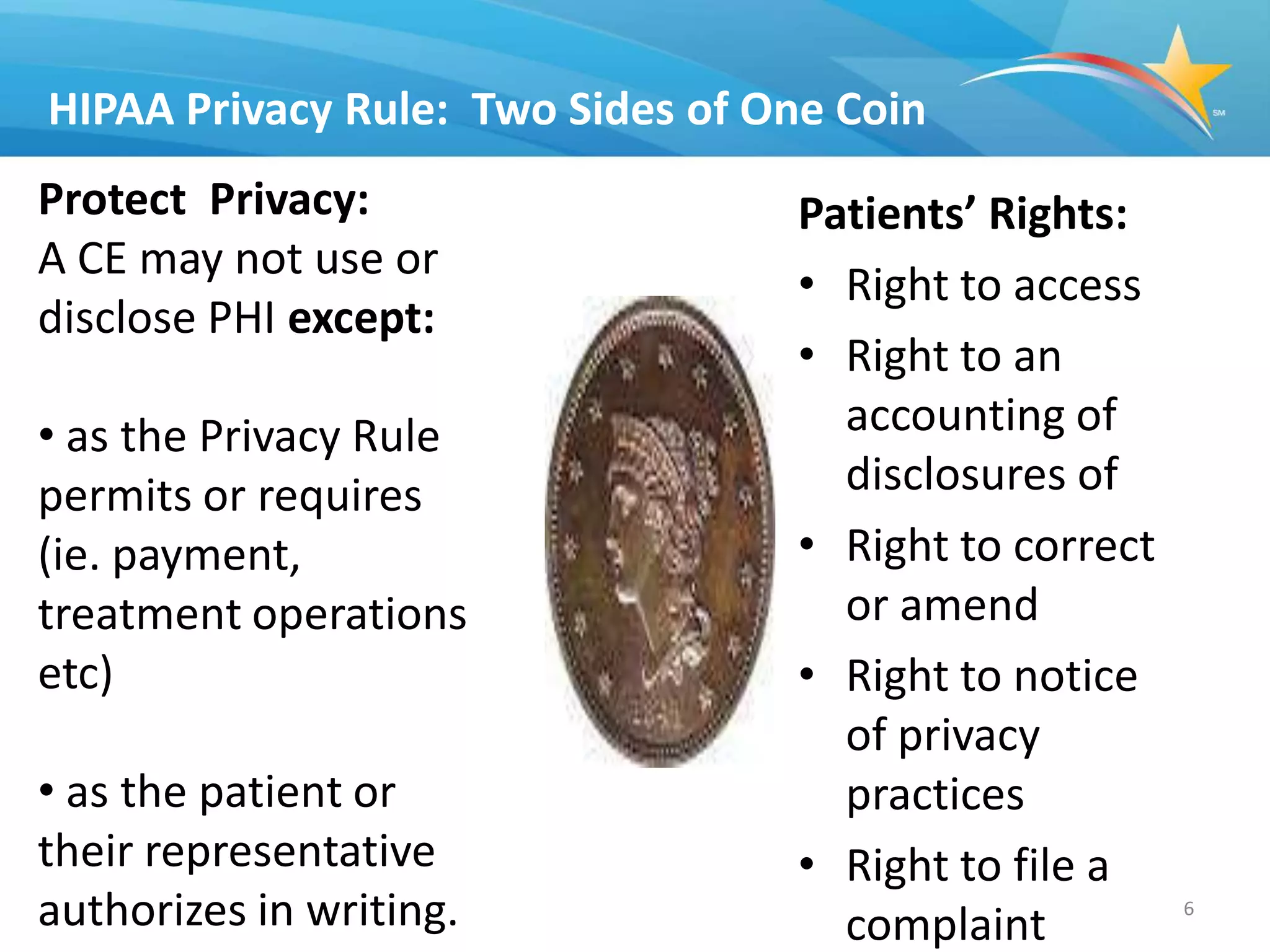 HIPAA Privacy Rule: Two Sides of One Coin

SM

Protect Privacy:
A CE may not use or disclose PHI except:

• as the Privacy Rule permits or requires (ie. payment, treatment operations etc)

• as the patient or their representative authorizes in writing.

Patients' Rights:
• Right to access
• Right to an accounting of disclosures of
• Right to correct or amend
• Right to notice of privacy practices
• Right to file a complaint

6